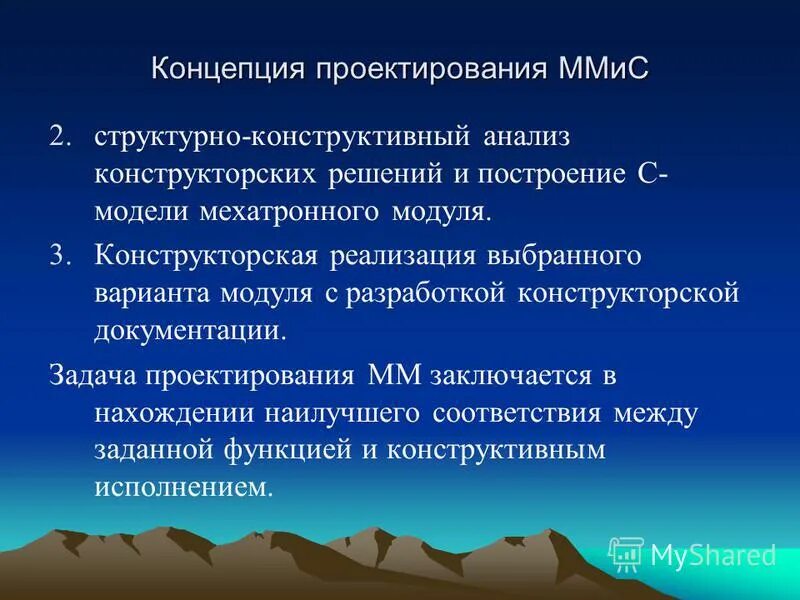 Концепция проектирования ММиС

2. структурно-конструктивный анализ конструкторских решений и построение С-модели мехатронного модуля.

3. Конструкторская реализация выбранного варианта модуля с разработкой конструкторской документации.

Задача проектирования ММ заключается в нахождении наилучшего соответствия между заданной функцией и конструктивным исполнением.

MyShared